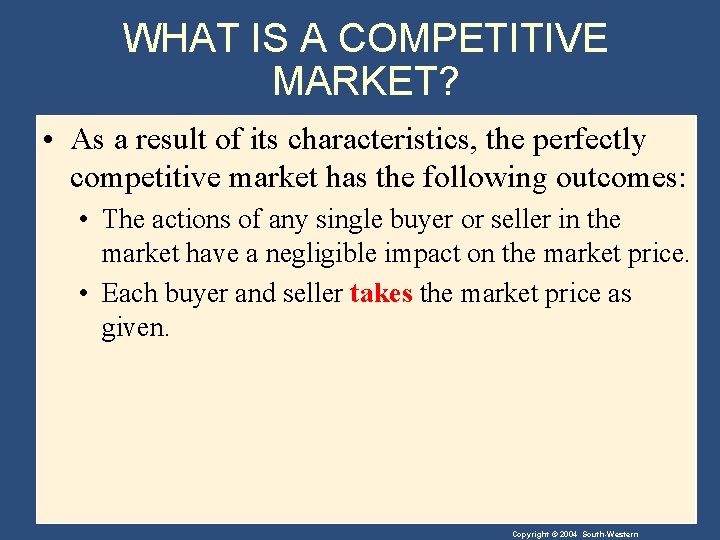 WHAT IS A COMPETITIVE MARKET?

• As a result of its characteristics, the perfectly competitive market has the following outcomes:

• The actions of any single buyer or seller in the market have a negligible impact on the market price.

• Each buyer and seller takes the market price as given.

Copyright © 2004 South-Western